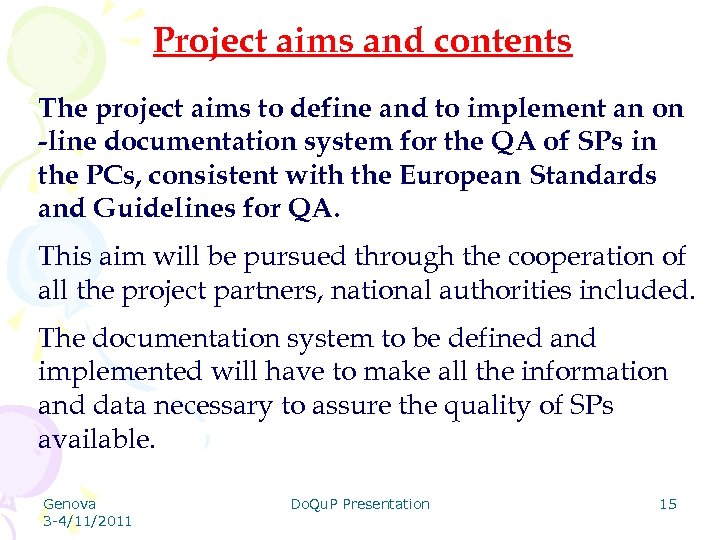 Project aims and contents

The project aims to define and to implement an on -line documentation system for the QA of SPs in the PCs, consistent with the European Standards and Guidelines for QA.

This aim will be pursued through the cooperation of all the project partners, national authorities included.

The documentation system to be defined and implemented will have to make all the information and data necessary to assure the quality of SPs available.

Genova
3-4/11/2011

DoQuP Presentation

15